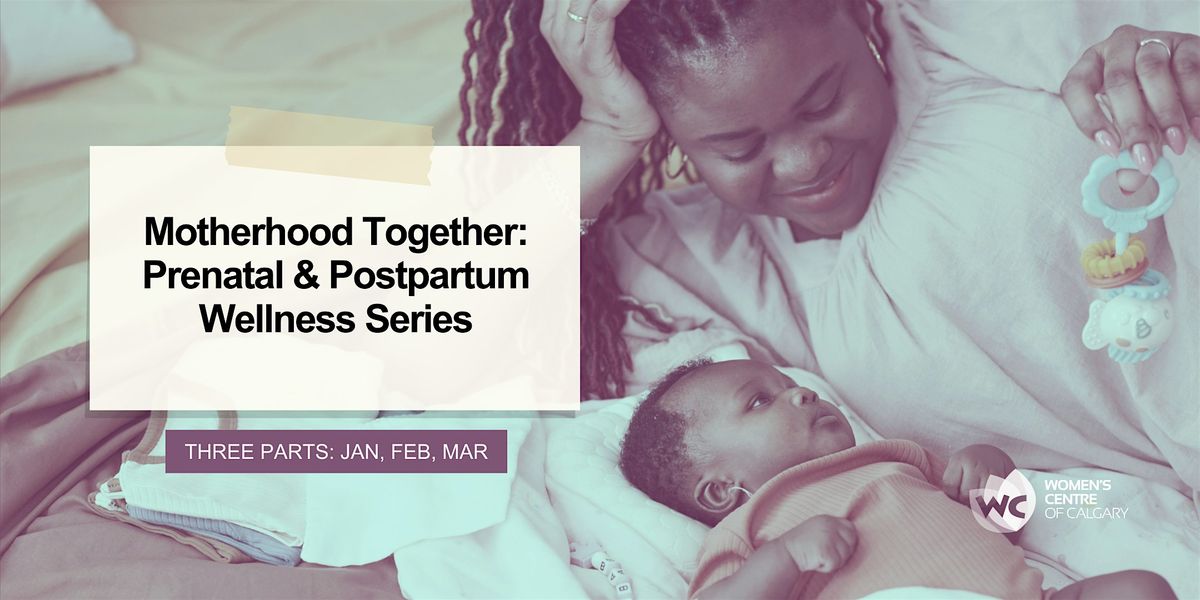 Motherhood Together: Prenatal & Postpartum Wellness Series

THREE PARTS: JAN, FEB, MAR

WC WOMEN'S CENTRE OF CALGARY